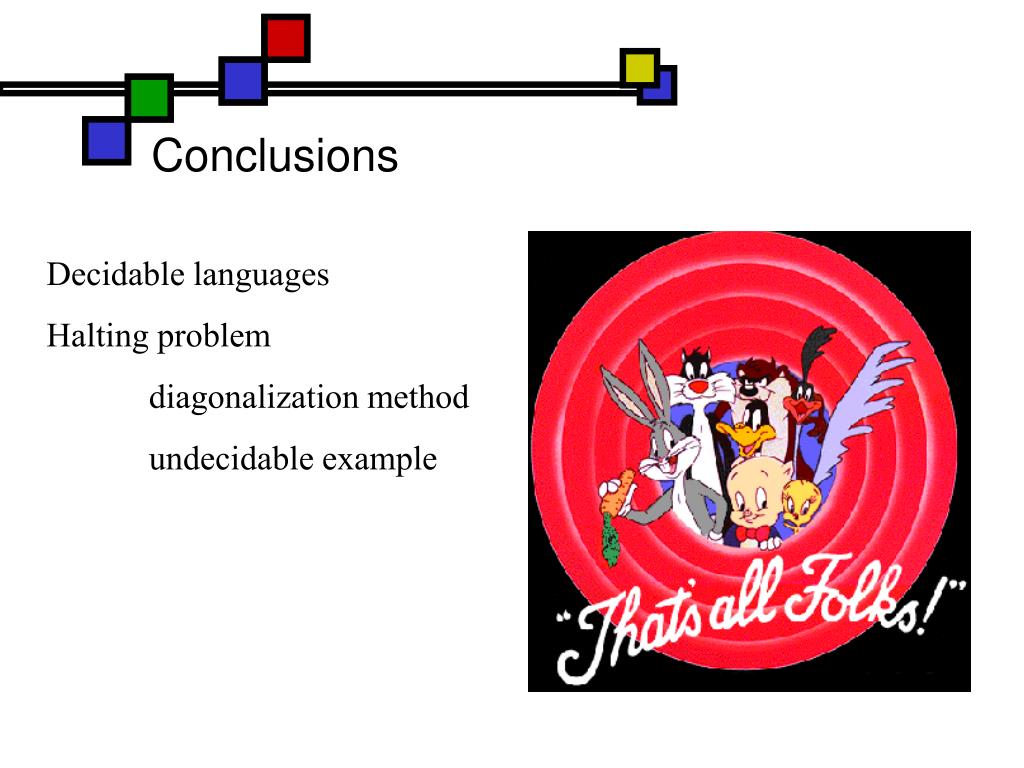 Conclusions

Decidable languages

Halting problem

diagonalization method

undecidable example

"That's all Folks!"